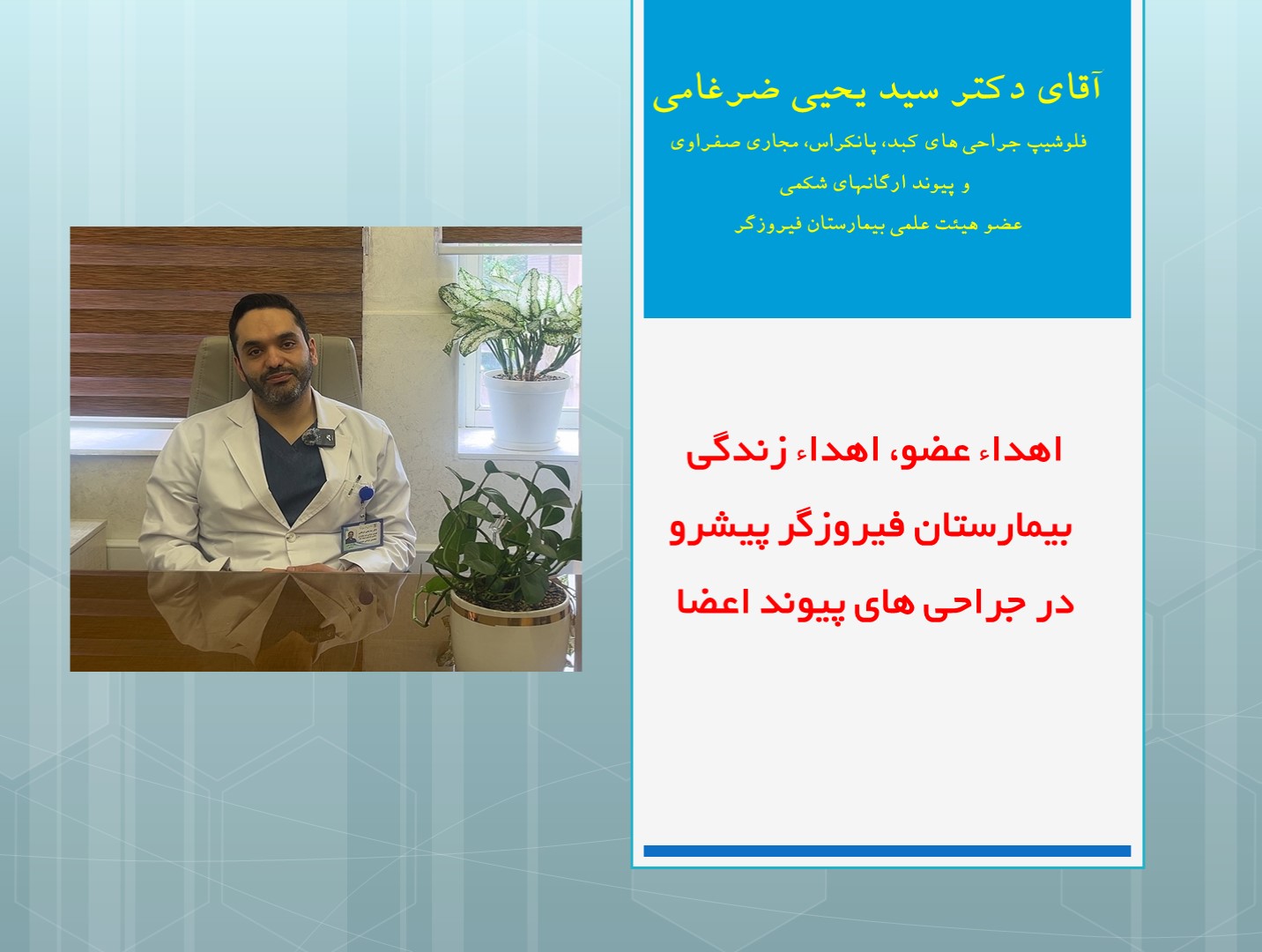 آقای دکتر سید یحیی ضرغامی

فلوشیپ جراحی های کبد، پانکراس، مجاری صفراوی
و پیوند ارگانهای شکمی
عضو هیئت علمی بیمارستان فیروزگر

اهداء عضو، اهداء زندگی
بیمارستان فیروزگر پیشرو
در جراحی های پیوند اعضا